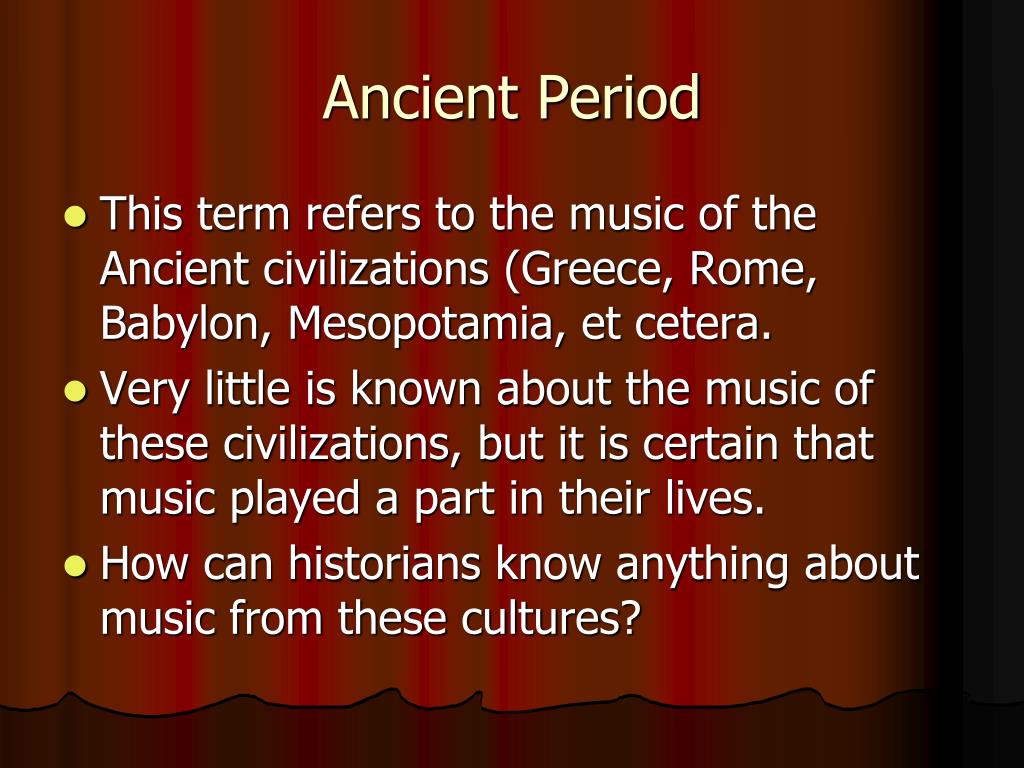 Ancient Period

- This term refers to the music of the Ancient civilizations (Greece, Rome, Babylon, Mesopotamia, et cetera.
- Very little is known about the music of these civilizations, but it is certain that music played a part in their lives.
- How can historians know anything about music from these cultures?